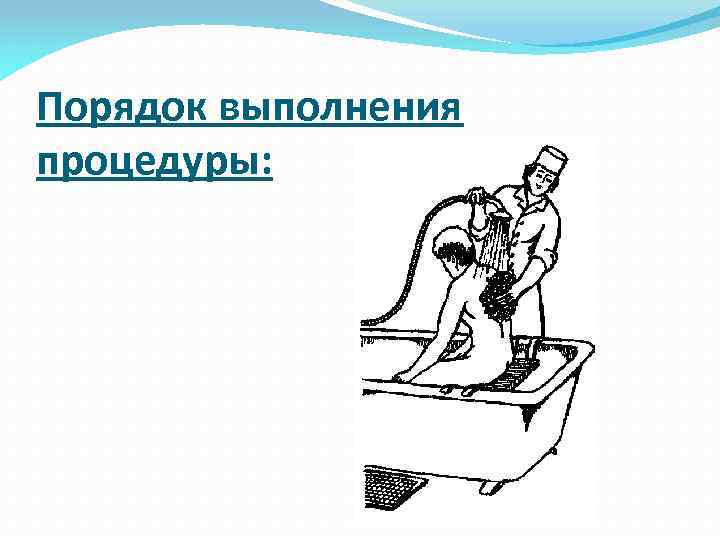 Порядок выполнения процедуры: